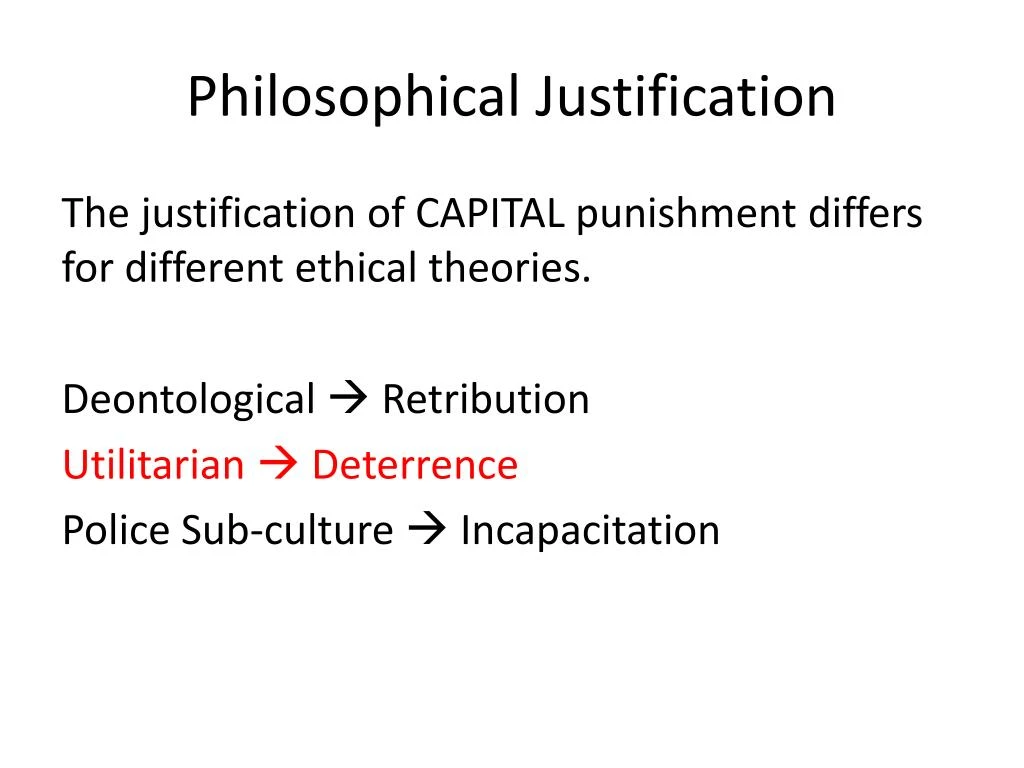 Philosophical Justification

The justification of CAPITAL punishment differs for different ethical theories.

Deontological → Retribution
Utilitarian → Deterrence
Police Sub-culture → Incapacitation